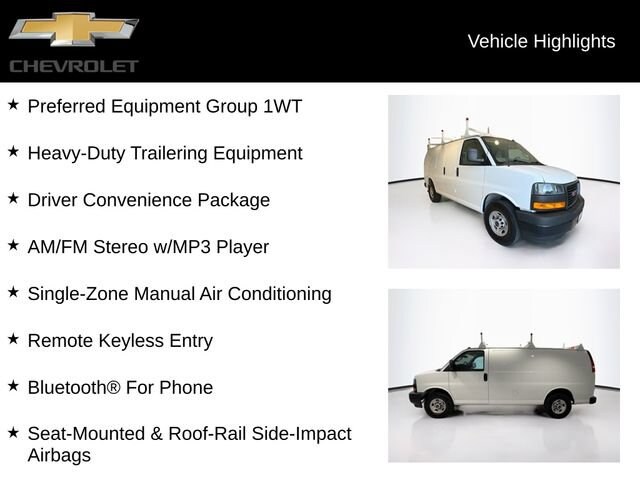 CHEVROLET

Vehicle Highlights

★ Preferred Equipment Group 1WT

★ Heavy-Duty Trailering Equipment

★ Driver Convenience Package

★ AM/FM Stereo w/MP3 Player

★ Single-Zone Manual Air Conditioning

★ Remote Keyless Entry

★ Bluetooth® For Phone

★ Seat-Mounted & Roof-Rail Side-Impact Airbags